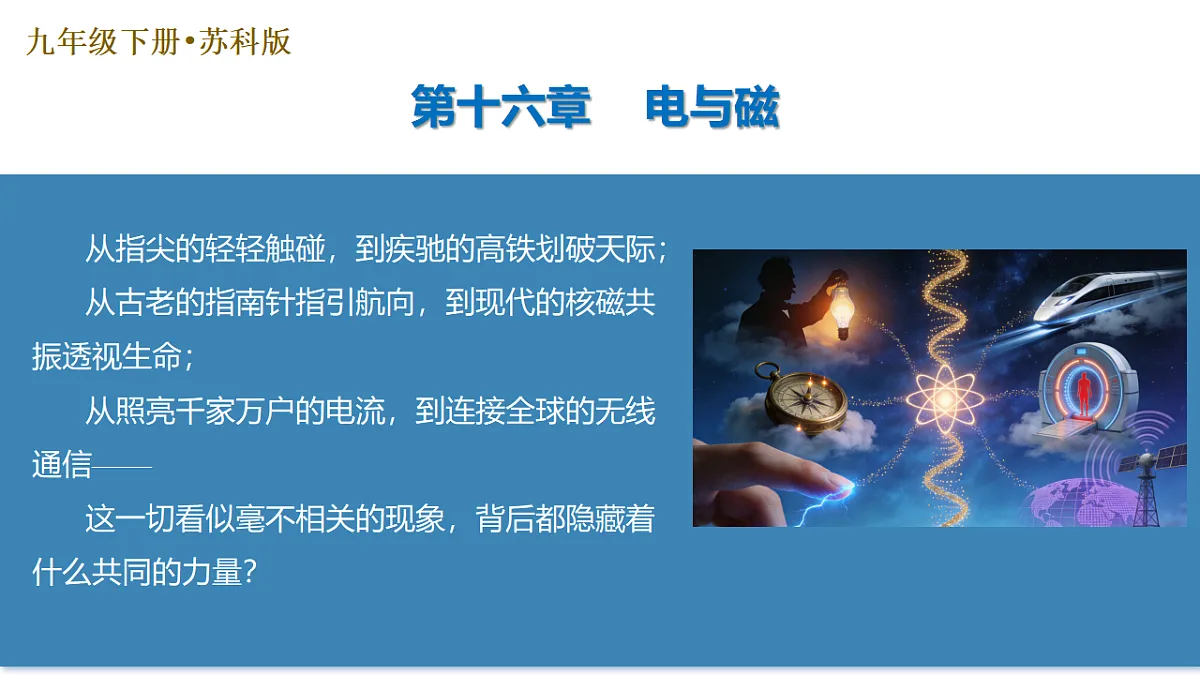 九年级下册•苏科版

第十六章　电与磁

从指尖的轻轻触碰，到疾驰的高铁划破天际；

从古老的指南针指引航向，到现代的核磁共振透视生命；

从照亮千家万户的电流，到连接全球的无线通信——

这一切看似毫不相关的现象，背后都隐藏着什么共同的力量？